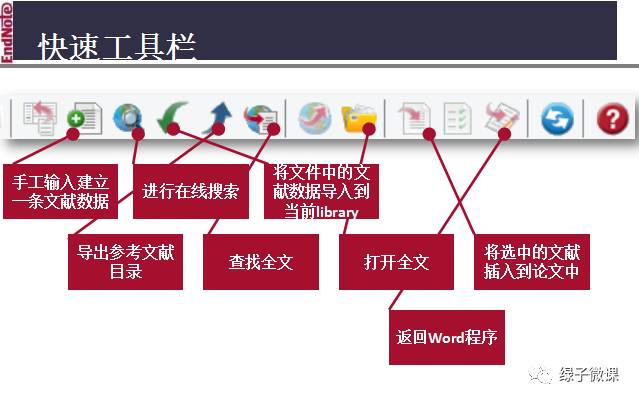 EndNote

快速工具栏

手工输入建立一条文献数据

进行在线搜索

将文件中的文献数据导入到当前library

导出参考文献目录

查找全文

打开全文

将选中的文献插入到论文中

返回Word程序

绿子微课